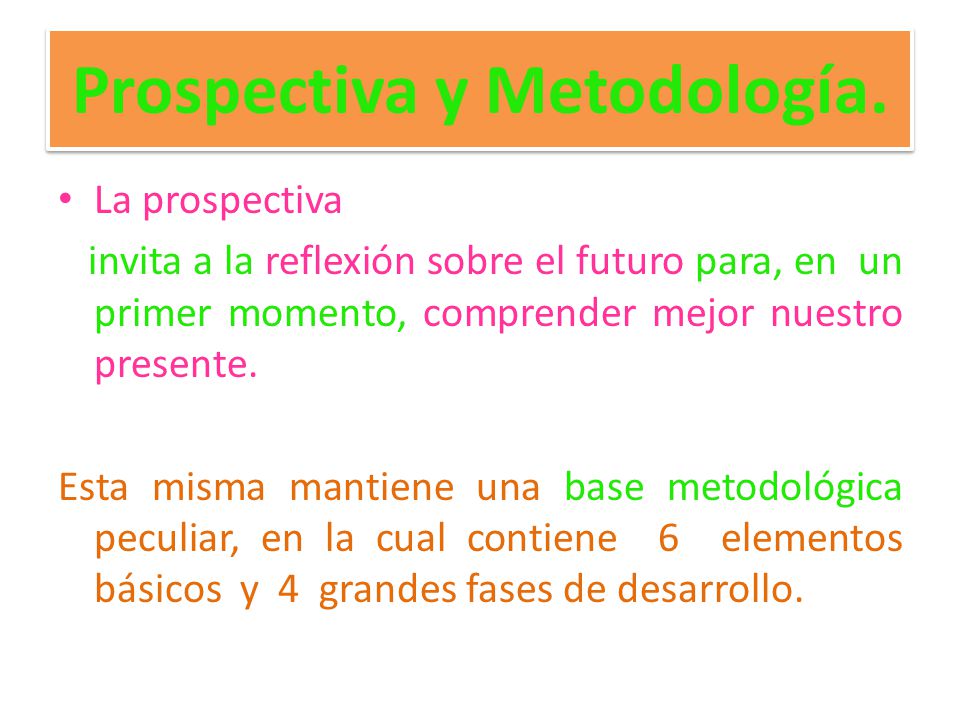 Prospectiva y Metodología.

• La prospectiva

invita a la reflexión sobre el futuro para, en un primer momento, comprender mejor nuestro presente.

Esta misma mantiene una base metodológica peculiar, en la cual contiene 6 elementos básicos y 4 grandes fases de desarrollo.